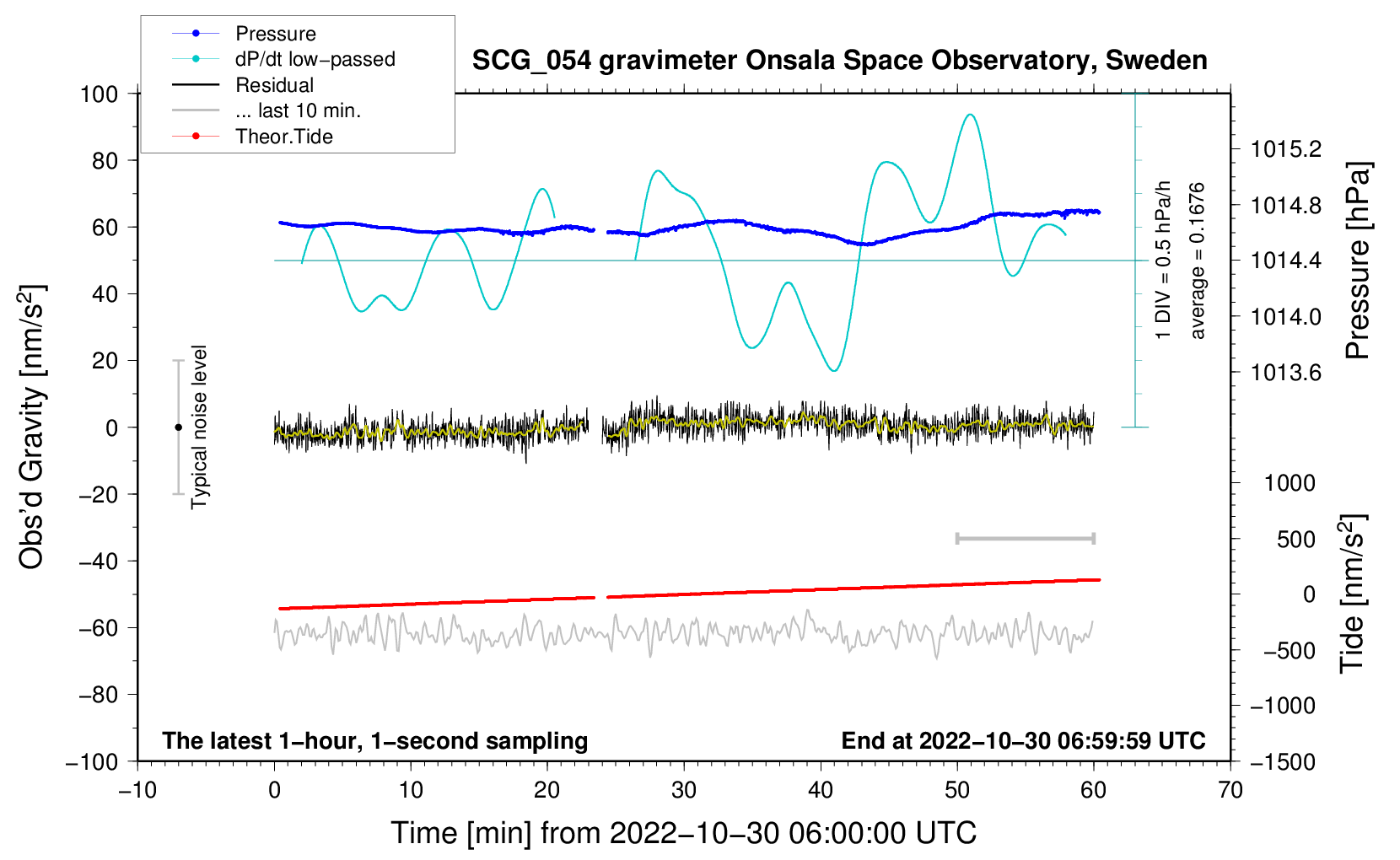 Pressure
dP/dt low−passed
Residual
... last 10 min.
Theor.Tide

SCG_054 gravimeter Onsala Space Observatory, Sweden

100
80
60
40
20
0
−20
−40
−60
−80
−100

Obs'd Gravity [nm/s$^2$]

Typical noise level

1 DIV = 0.5 hPa/h
average = 0.1676

1015.2
1014.8
1014.4
1014.0
1013.6

Pressure [hPa]

1000
500
0
−500
−1000
−1500

Tide [nm/s$^2$]

The latest 1−hour, 1−second sampling
End at 2022−10−30 06:59:59 UTC

−10
0
10
20
30
40
50
60
70

Time [min] from 2022−10−30 06:00:00 UTC